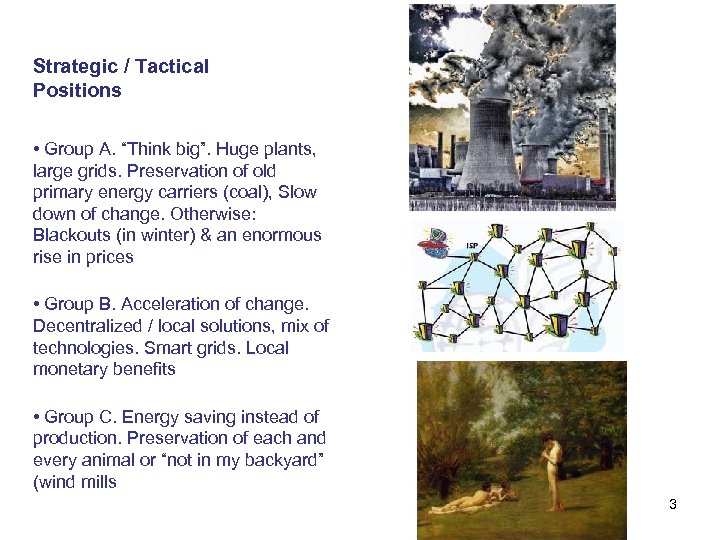 Strategic / Tactical Positions

• Group A. “Think big”. Huge plants, large grids. Preservation of old primary energy carriers (coal), Slow down of change. Otherwise: Blackouts (in winter) & an enormous rise in prices

• Group B. Acceleration of change. Decentralized / local solutions, mix of technologies. Smart grids. Local monetary benefits

• Group C. Energy saving instead of production. Preservation of each and every animal or “not in my backyard” (wind mills

ISP

3